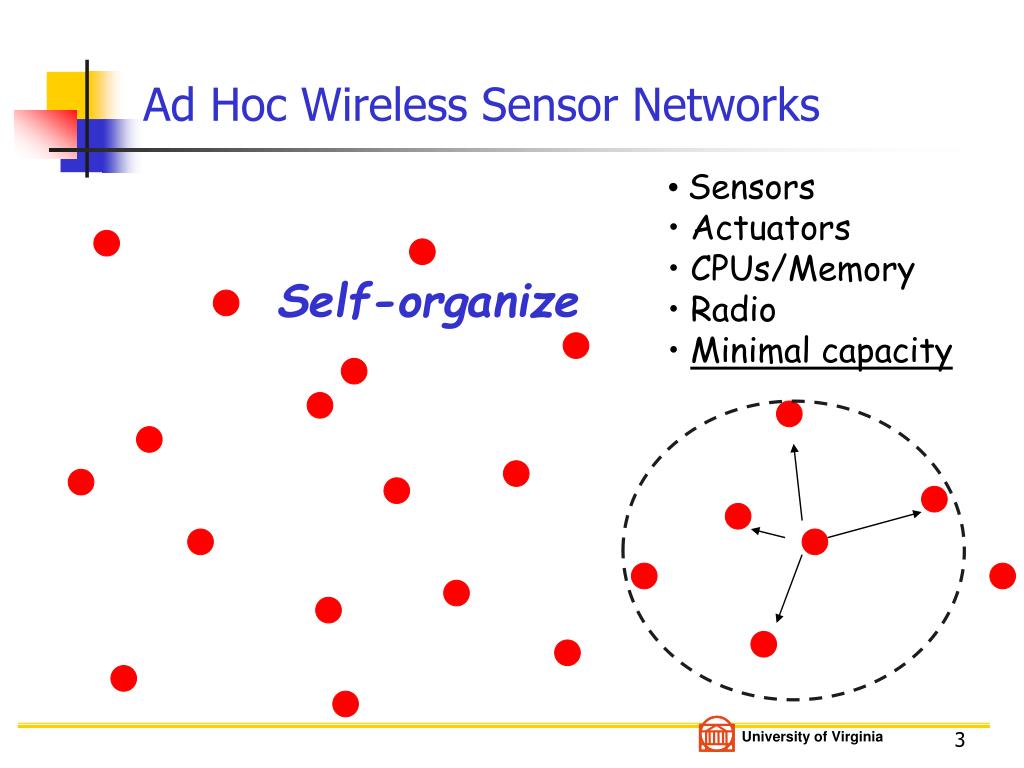 Ad Hoc Wireless Sensor Networks

Self-organize

• Sensors
• Actuators
• CPUs/Memory
• Radio
• Minimal capacity

University of Virginia

3